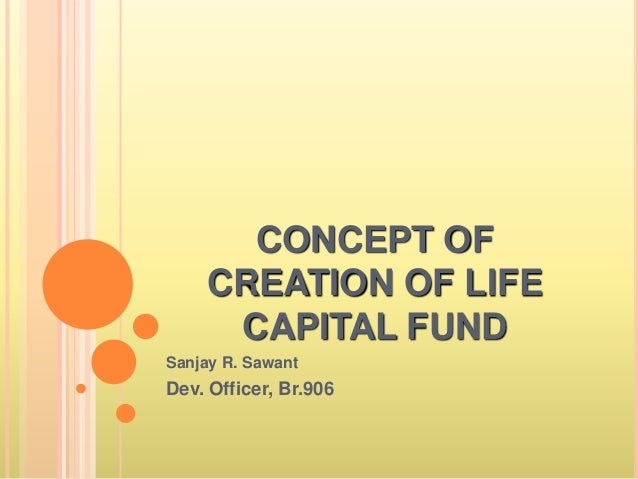 CONCEPT OF CREATION OF LIFE CAPITAL FUND

Sanjay R. Sawant

Dev. Officer, Br.906